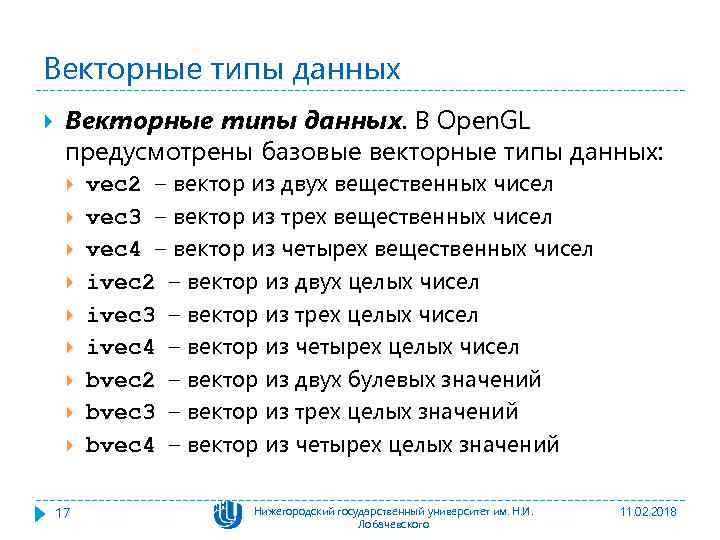 Векторные типы данных

Векторные типы данных. В OpenGL предусмотрены базовые векторные типы данных:

vec2 – вектор из двух вещественных чисел

vec3 – вектор из трех вещественных чисел

vec4 – вектор из четырех вещественных чисел

ivec2 – вектор из двух целых чисел

ivec3 – вектор из трех целых чисел

ivec4 – вектор из четырех целых чисел

bvec2 – вектор из двух булевых значений

bvec3 – вектор из трех целых значений

bvec4 – вектор из четырех целых значений

17

Нижегородский государственный университет им. Н.И. Лобачевского

11.02.2018